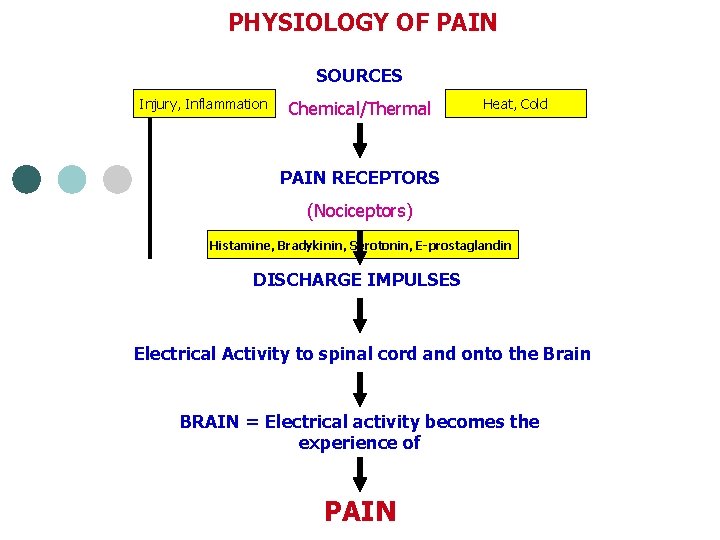 PHYSIOLOGY OF PAIN

SOURCES

Injury, Inflammation

Chemical/Thermal

Heat, Cold

PAIN RECEPTORS

(Nociceptors)

Histamine, Bradykinin, Serotonin, E-prostaglandin

DISCHARGE IMPULSES

Electrical Activity to spinal cord and onto the Brain

BRAIN = Electrical activity becomes the experience of

PAIN